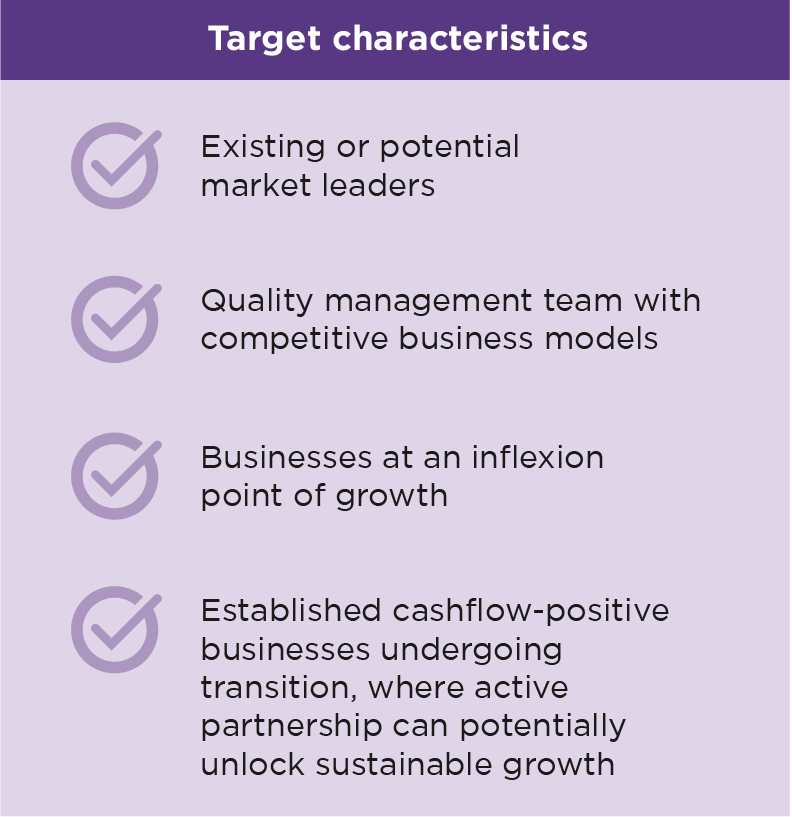 Target characteristics

Existing or potential market leaders

Quality management team with competitive business models

Businesses at an inflexion point of growth

Established cashflow-positive businesses undergoing transition, where active partnership can potentially unlock sustainable growth